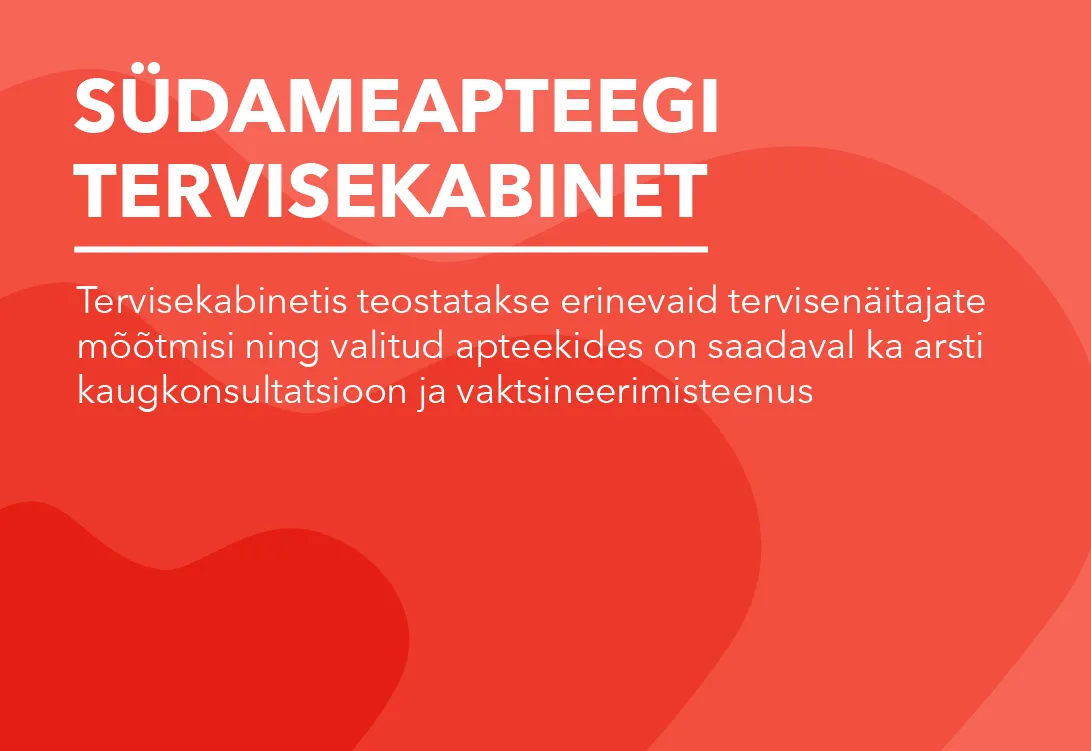 SÜDAMEAPTEEGI TERVISEKABINET

Tervisekabinetis teostatakse erinevaid tervisenäitajate mõõtmisi ning valitud apteekides on saadaval ka arsti kaugkonsultatsioon ja vaktsineerimisteenus